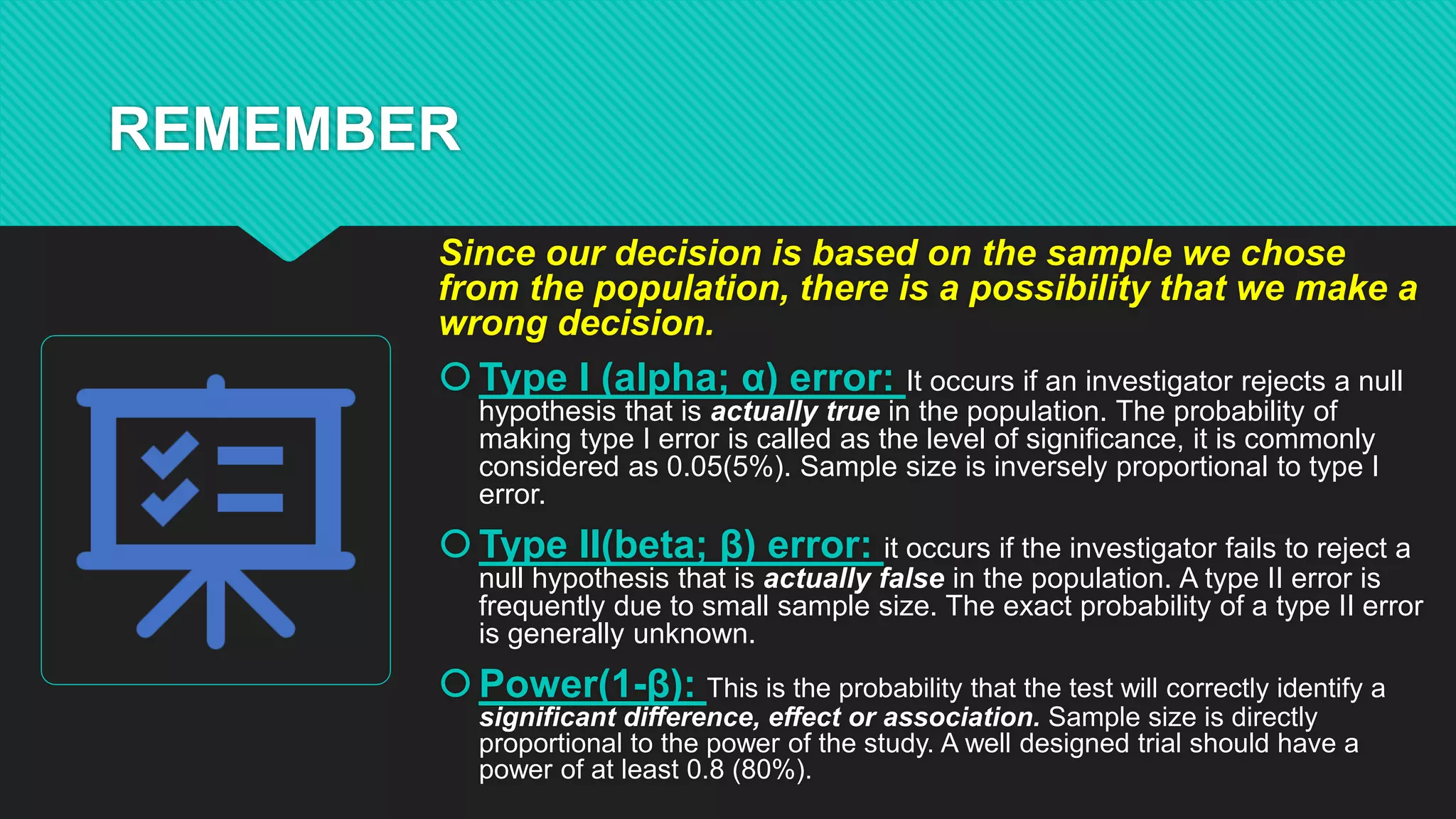 REMEMBER

Since our decision is based on the sample we chose from the population, there is a possibility that we make a wrong decision.

Type I (alpha; α) error: It occurs if an investigator rejects a null hypothesis that is actually true in the population. The probability of making type I error is called as the level of significance, it is commonly considered as 0.05(5%). Sample size is inversely proportional to type I error.

Type II(beta; β) error: it occurs if the investigator fails to reject a null hypothesis that is actually false in the population. A type II error is frequently due to small sample size. The exact probability of a type II error is generally unknown.

Power(1-β): This is the probability that the test will correctly identify a significant difference, effect or association. Sample size is directly proportional to the power of the study. A well designed trial should have a power of at least 0.8 (80%).